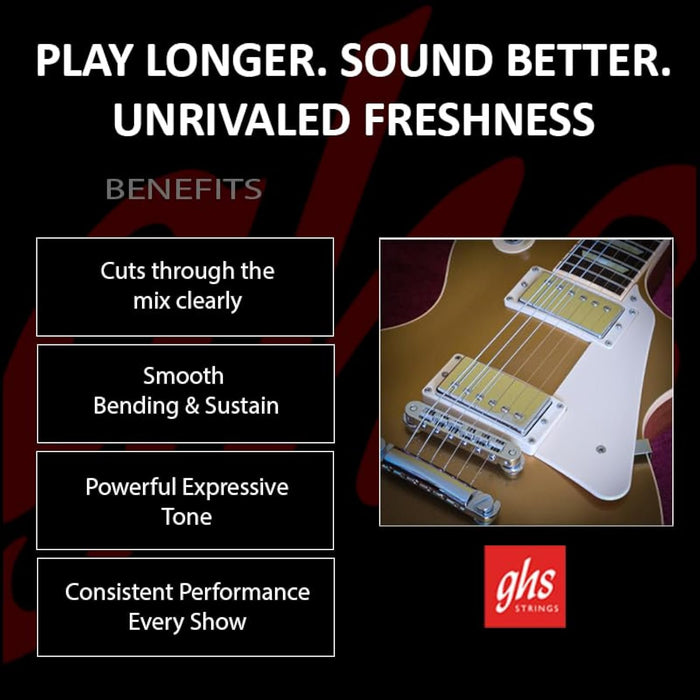 PLAY LONGER. SOUND BETTER. UNRIVALED FRESHNESS

BENEFITS

Cuts through the mix clearly

Smooth Bending & Sustain

Powerful Expressive Tone

Consistent Performance Every Show

ghs STRINGS